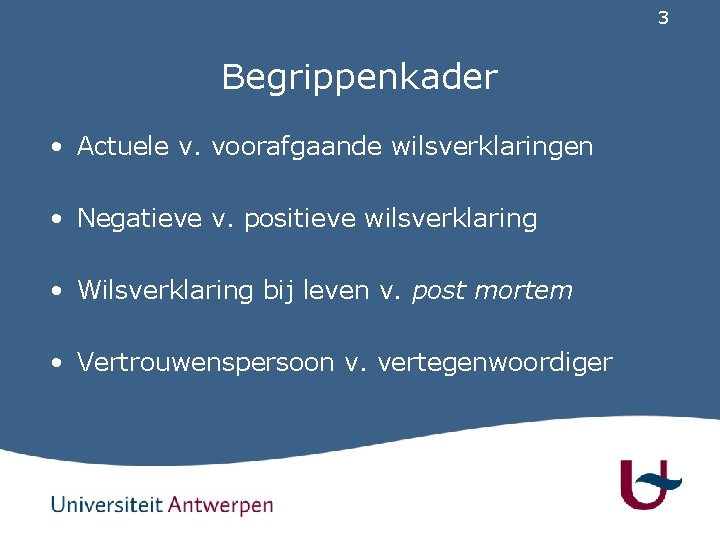 3

Begrippenkader

• Actuele v. voorafgaande wilsverklaringen

• Negatieve v. positieve wilsverklaring

• Wilsverklaring bij leven v. post mortem

• Vertrouwenspersoon v. vertegenwoordiger

Universiteit Antwerpen